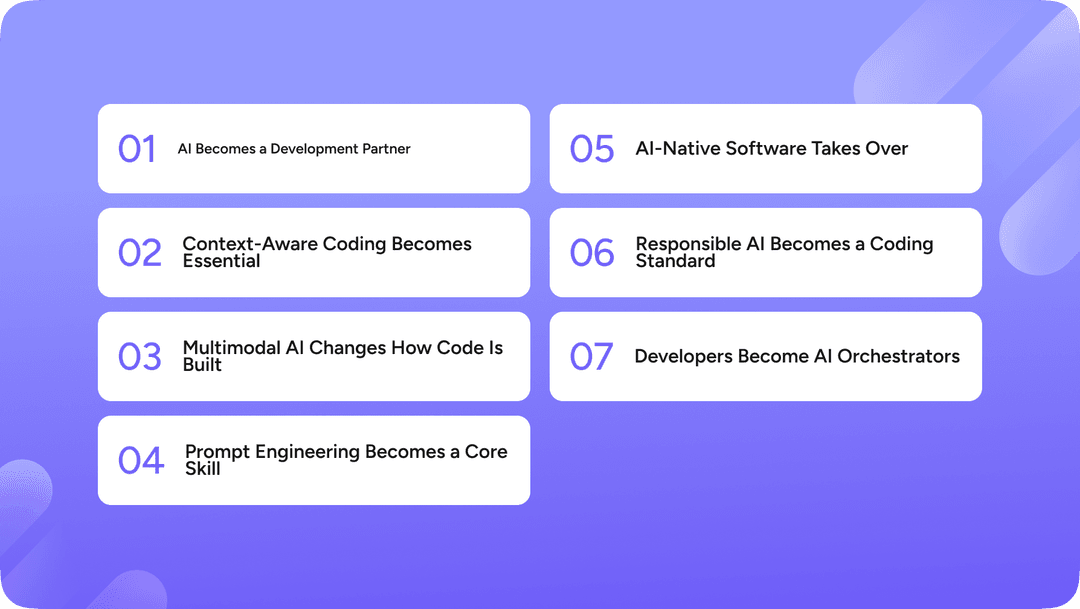 01 AI Becomes a Development Partner

02 Context-Aware Coding Becomes Essential

03 Multimodal AI Changes How Code Is Built

04 Prompt Engineering Becomes a Core Skill

05 AI-Native Software Takes Over

06 Responsible AI Becomes a Coding Standard

07 Developers Become AI Orchestrators